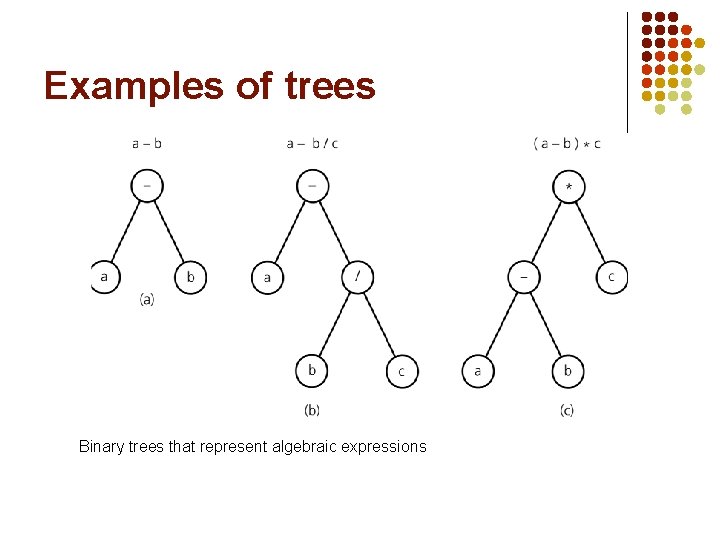 Examples of trees

a – b

–

a

b

(a)

a – b / c

–

a

/

b

c

(b)

( a – b ) * c

*

–

c

a

b

(c)

Binary trees that represent algebraic expressions